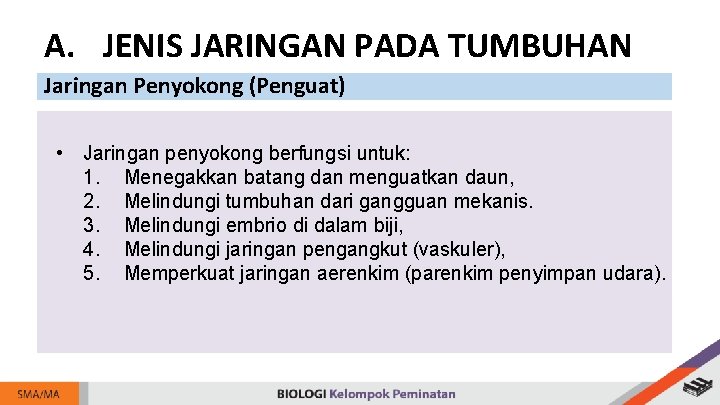 A. JENIS JARINGAN PADA TUMBUHAN

Jaringan Penyokong (Penguat)

• Jaringan penyokong berfungsi untuk:
1. Menegakkan batang dan menguatkan daun,
2. Melindungi tumbuhan dari gangguan mekanis.
3. Melindungi embrio di dalam biji,
4. Melindungi jaringan pengangkut (vaskuler),
5. Memperkuat jaringan aerenkim (parenkim penyimpan udara).

SMA/MA

BIOLOGI Kelompok Peminatan